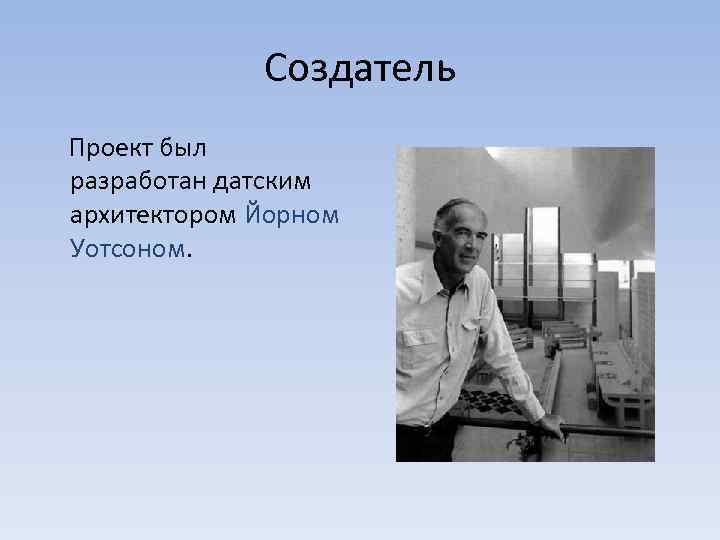 Создатель

Проект был разработан датским архитектором Йорном Уотсоном.